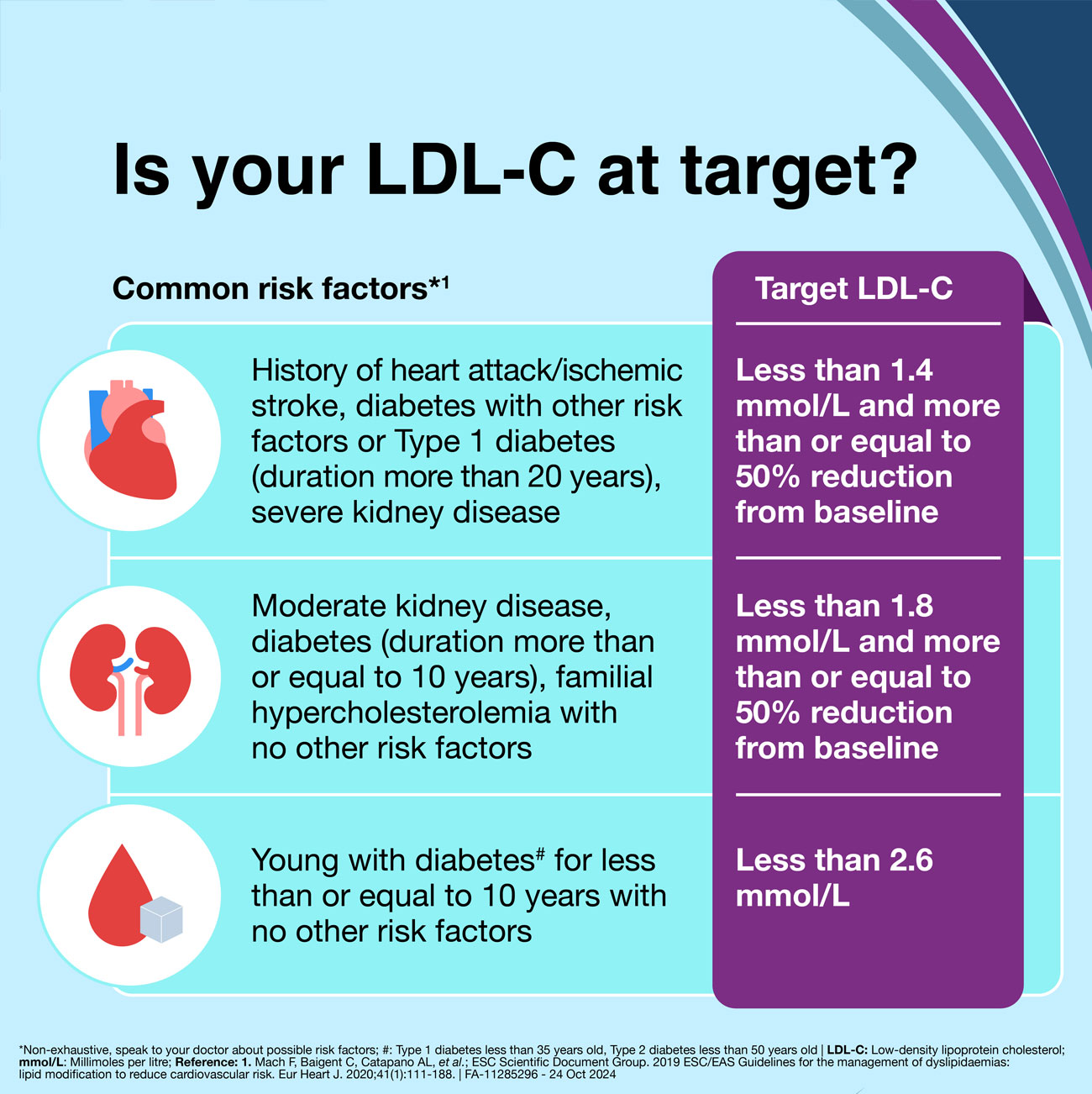 Is your LDL-C at target?

| Common risk factors*$^1$ | Target LDL-C |
|---|---|
| History of heart attack/ischemic stroke, diabetes with other risk factors or Type 1 diabetes (duration more than 20 years), severe kidney disease | Less than 1.4 mmol/L and more than or equal to 50% reduction from baseline |
| Moderate kidney disease, diabetes (duration more than or equal to 10 years), familial hypercholesterolemia with no other risk factors | Less than 1.8 mmol/L and more than or equal to 50% reduction from baseline |
| Young with diabetes$^\#$ for less than or equal to 10 years with no other risk factors | Less than 2.6 mmol/L |

*Non-exhaustive, speak to your doctor about possible risk factors; #: Type 1 diabetes less than 35 years old, Type 2 diabetes less than 50 years old | LDL-C: Low-density lipoprotein cholesterol; mmol/L: Millimoles per litre; Reference: 1. Mach F, Baigent C, Catapano AL, et al.; ESC Scientific Document Group. 2019 ESC/EAS Guidelines for the management of dyslipidaemias: lipid modification to reduce cardiovascular risk. Eur Heart J. 2020;41(1):111-188. | FA-11285296 - 24 Oct 2024